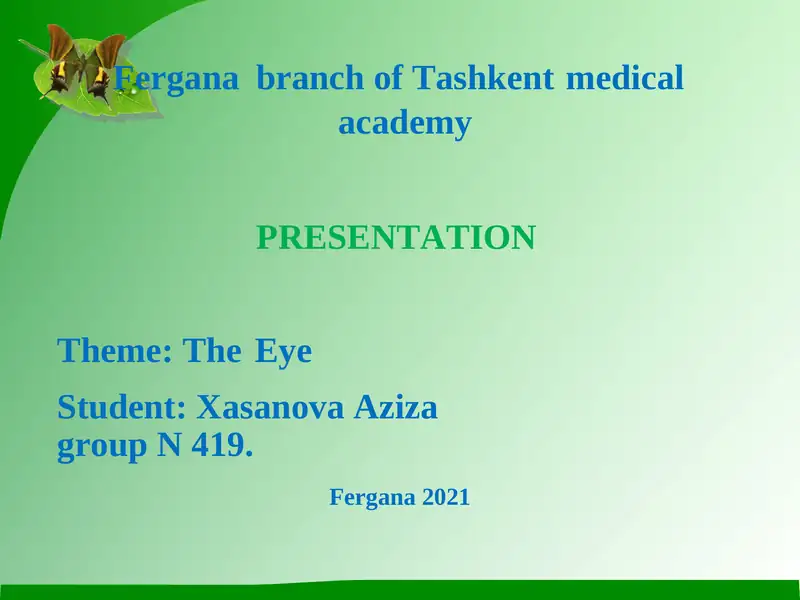 Fergana branch of Tashkent medical academy

PRESENTATION

Theme: The Eye

Student: Xasanova Aziza
group N 419.

Fergana 2021